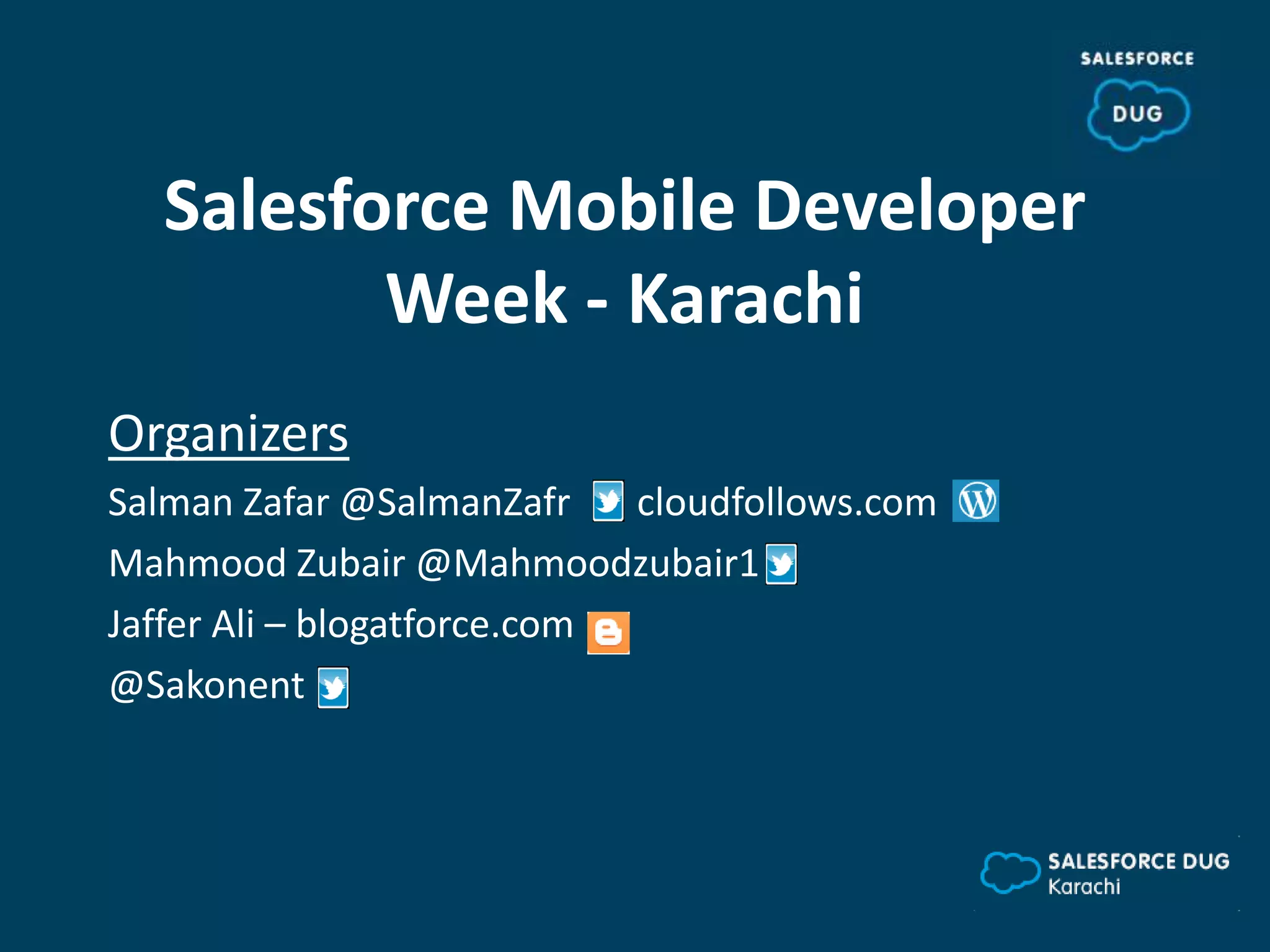 SALESFORCE
DUG

Salesforce Mobile Developer Week - Karachi

Organizers

Salman Zafar @SalmanZafr cloudfollows.com

Mahmood Zubair @Mahmoodzubair1

Jaffer Ali – blogatforce.com

@Sakonent

SALESFORCE DUG
Karachi